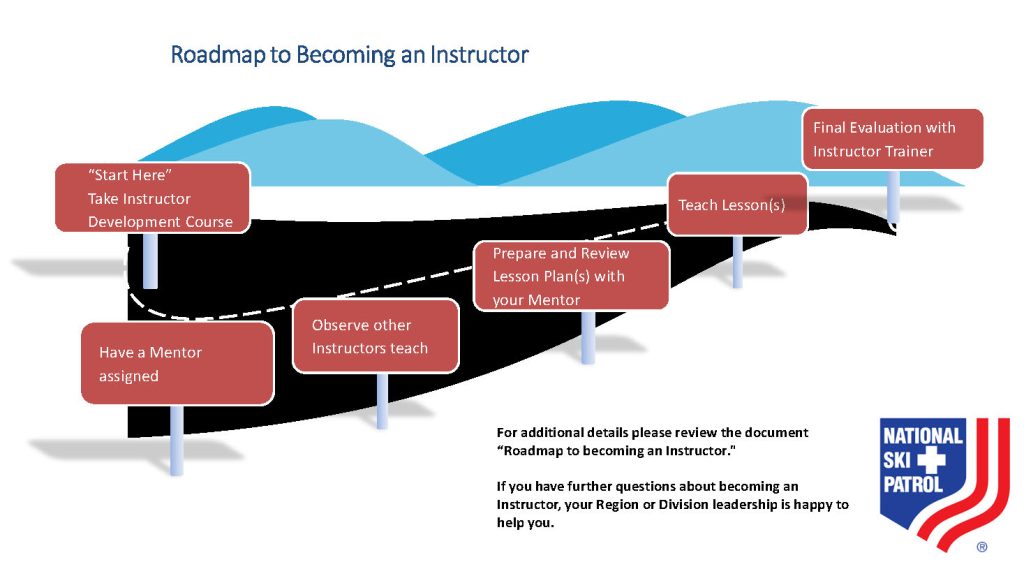 Roadmap to Becoming an Instructor

"Start Here"
Take Instructor Development Course

Have a Mentor assigned

Observe other Instructors teach

Prepare and Review Lesson Plan(s) with your Mentor

Teach Lesson(s)

Final Evaluation with Instructor Trainer

For additional details please review the document "Roadmap to becoming an Instructor."

If you have further questions about becoming an Instructor, your Region or Division leadership is happy to help you.

NATIONAL SKI PATROL ®